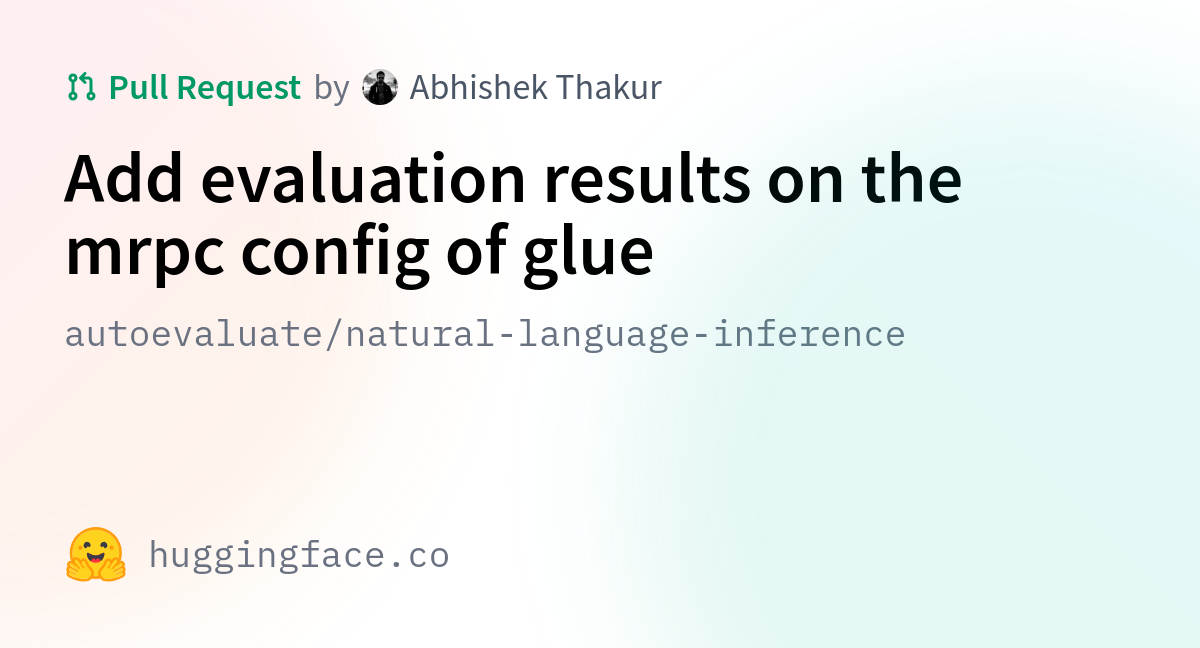 Pull Request by Abhishek Thakur

Add evaluation results on the mrpc config of glue

autoevaluate/natural-language-inference

huggingface.co